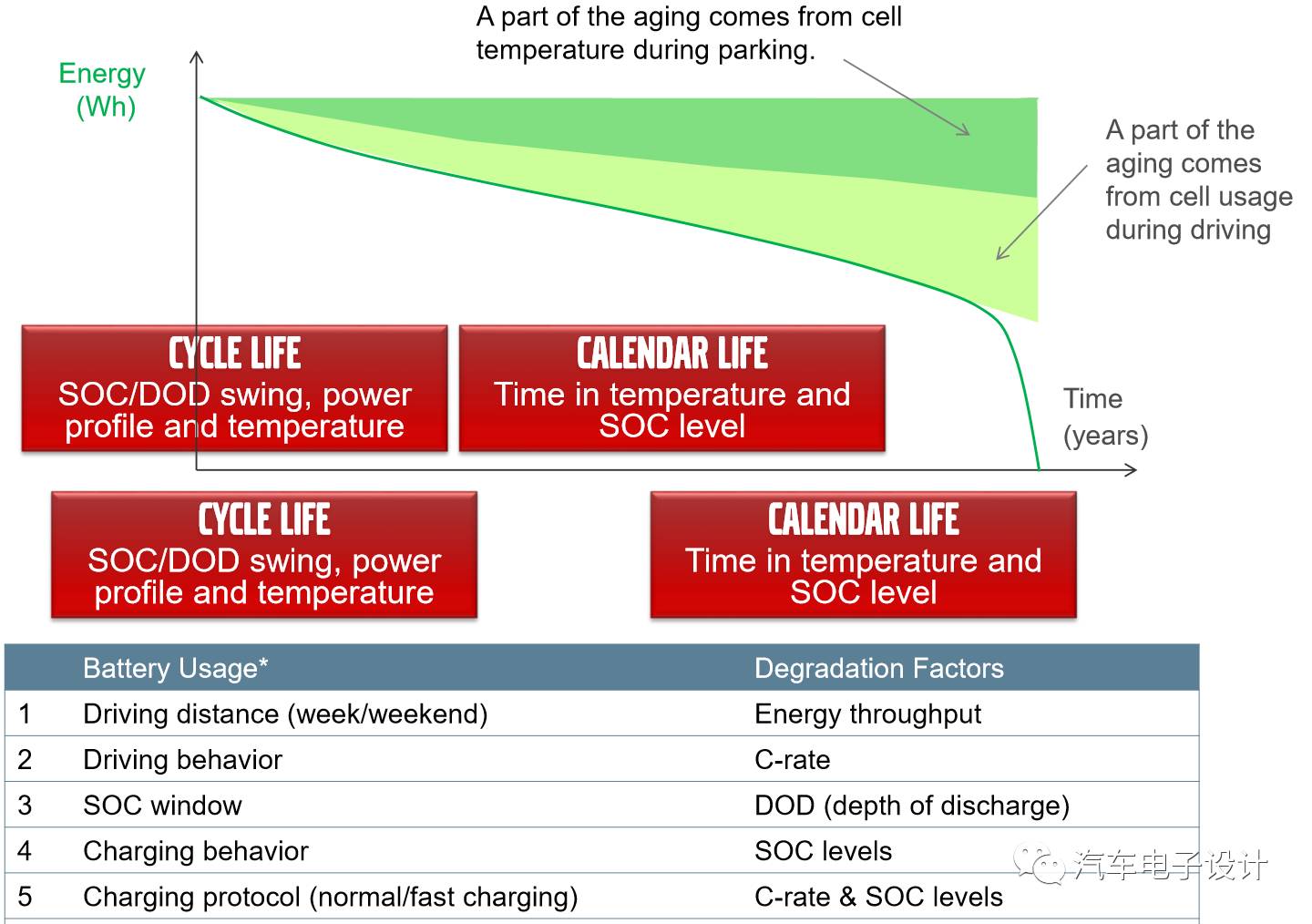 A part of the aging comes from cell temperature during parking.

Energy (Wh)

A part of the aging comes from cell usage during driving

CYCLE LIFE
SOC/DOD swing, power profile and temperature

CALENDAR LIFE
Time in temperature and SOC level

Time (years)

CYCLE LIFE
SOC/DOD swing, power profile and temperature

CALENDAR LIFE
Time in temperature and SOC level

| | Battery Usage* | Degradation Factors |
|---|---|---|
| 1 | Driving distance (week/weekend) | Energy throughput |
| 2 | Driving behavior | C-rate |
| 3 | SOC window | DOD (depth of discharge) |
| 4 | Charging behavior | SOC levels |
| 5 | Charging protocol (normal/fast charging) | C-rate & SOC levels |

汽车电子设计